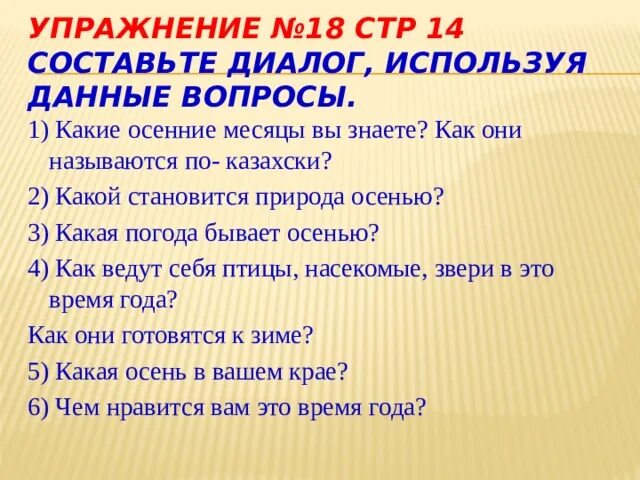 УПРАЖНЕНИЕ №18 СТР 14
СОСТАВЬТЕ ДИАЛОГ, ИСПОЛЬЗУЯ ДАННЫЕ ВОПРОСЫ.

1) Какие осенние месяцы вы знаете? Как они называются по- казахски?

2) Какой становится природа осенью?

3) Какая погода бывает осенью?

4) Как ведут себя птицы, насекомые, звери в это время года?

Как они готовятся к зиме?

5) Какая осень в вашем крае?

6) Чем нравится вам это время года?